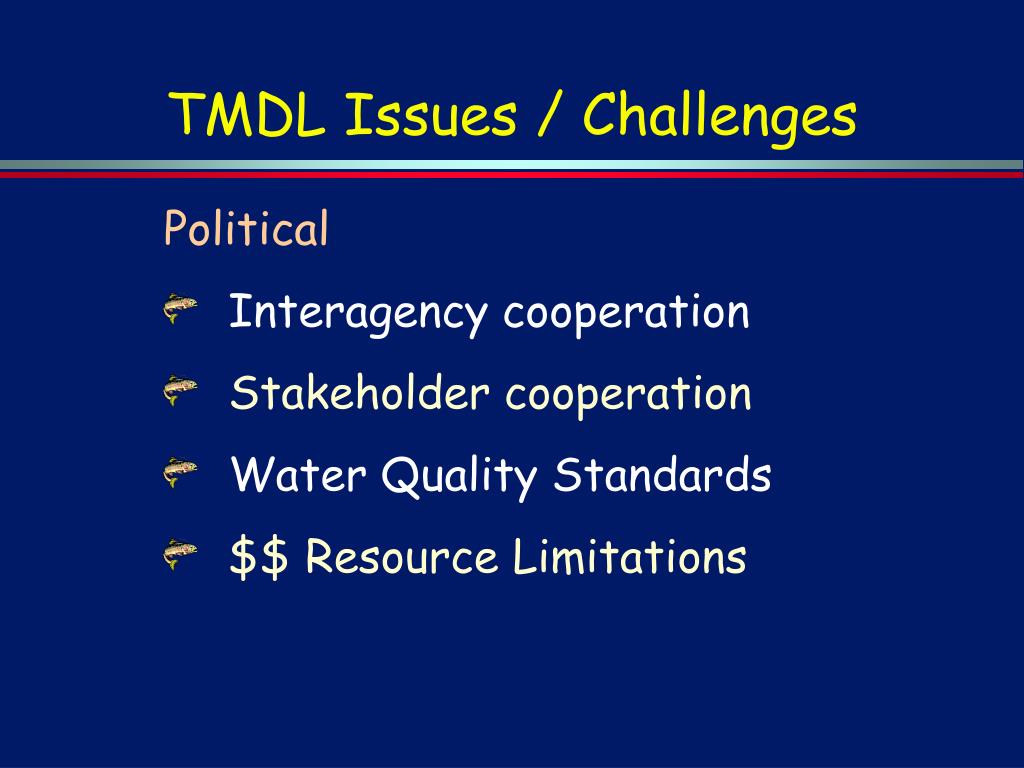 TMDL Issues / Challenges

Political

Interagency cooperation

Stakeholder cooperation

Water Quality Standards

\$\$ Resource Limitations